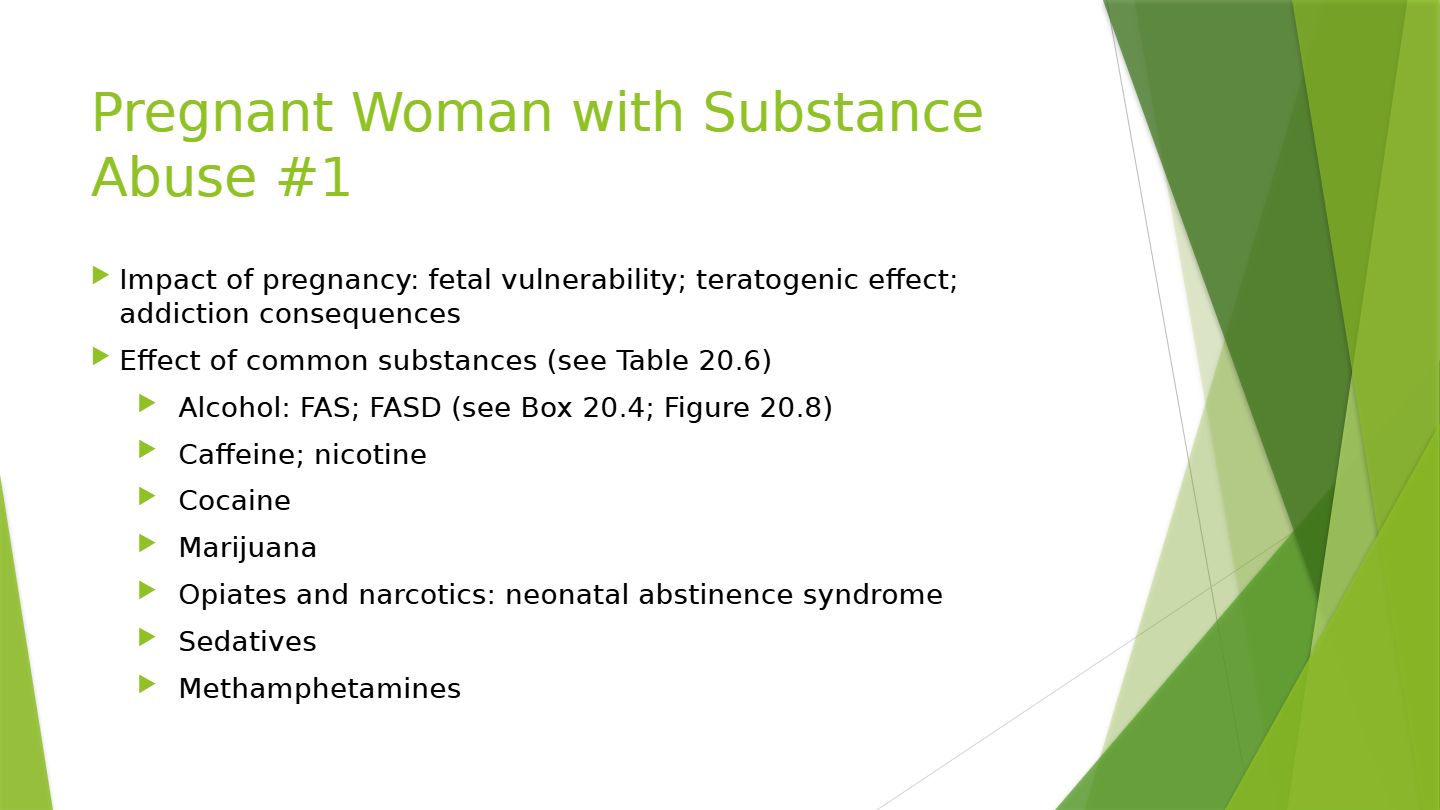 Pregnant Woman with Substance Abuse #1

Impact of pregnancy: fetal vulnerability; teratogenic effect; addiction consequences

Effect of common substances (see Table 20.6)

Alcohol: FAS; FASD (see Box 20.4; Figure 20.8)

Caffeine; nicotine

Cocaine

Marijuana

Opiates and narcotics: neonatal abstinence syndrome

Sedatives

Methamphetamines